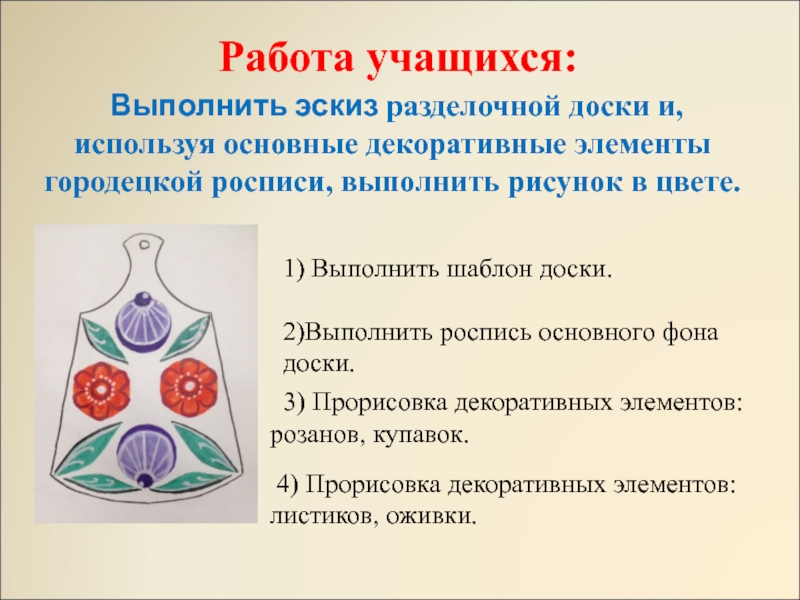 Работа учащихся:

Выполнить эскиз разделочной доски и, используя основные декоративные элементы городецкой росписи, выполнить рисунок в цвете.

1) Выполнить шаблон доски.

2)Выполнить роспись основного фона доски.

3) Прорисовка декоративных элементов: розанов, купавок.

4) Прорисовка декоративных элементов: листиков, оживки.